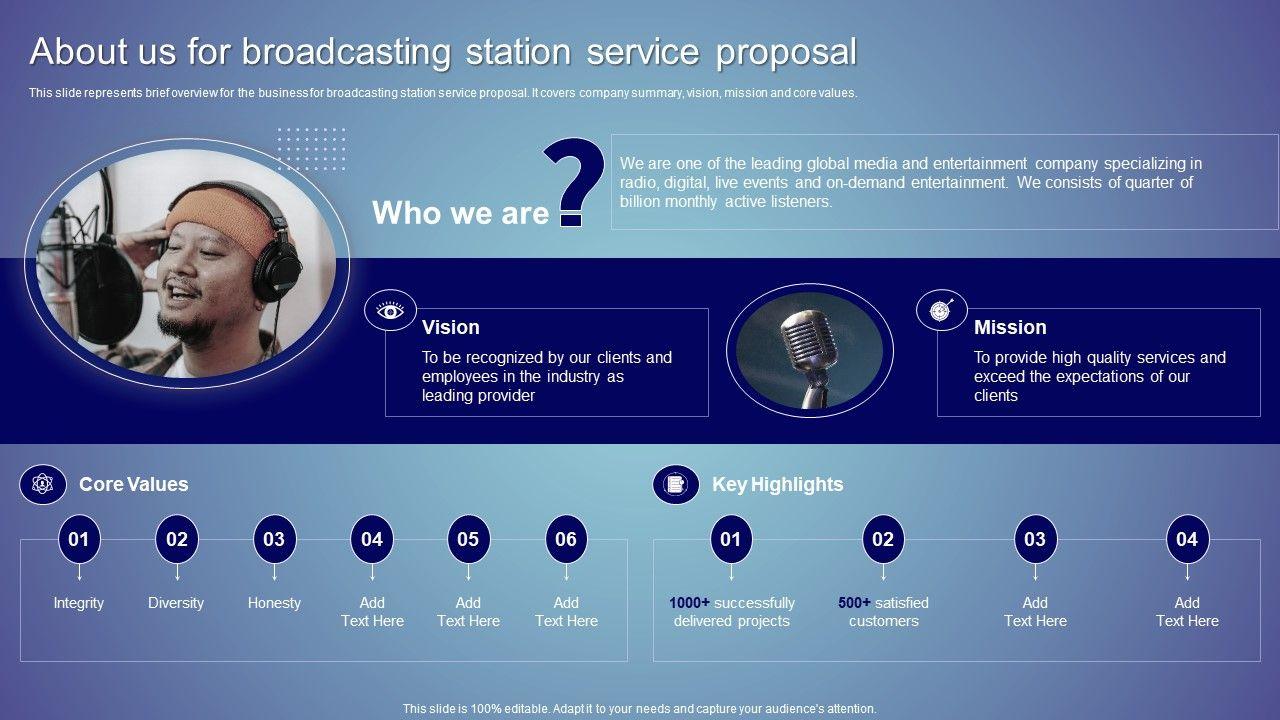 About us for broadcasting station service proposal

This slide represents brief overview for the business for broadcasting station service proposal. It covers company summary, vision, mission and core values.

Who we are ?

We are one of the leading global media and entertainment company specializing in radio, digital, live events and on-demand entertainment. We consists of quarter of billion monthly active listeners.

Vision

To be recognized by our clients and employees in the industry as leading provider

Mission

To provide high quality services and exceed the expectations of our clients

Core Values

01 Integrity

02 Diversity

03 Honesty

04 Add Text Here

05 Add Text Here

06 Add Text Here

Key Highlights

01 1000+ successfully delivered projects

02 500+ satisfied customers

03 Add Text Here

04 Add Text Here

This slide is 100% editable. Adapt it to your needs and capture your audience's attention.